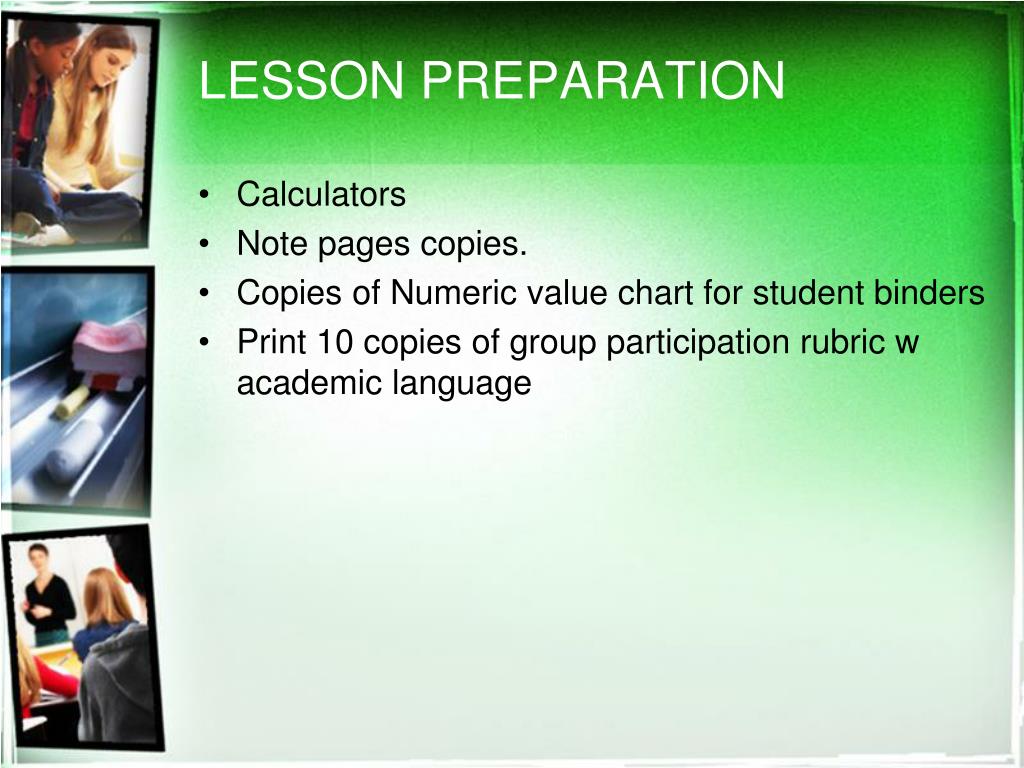 LESSON PREPARATION

• Calculators
• Note pages copies.
• Copies of Numeric value chart for student binders
• Print 10 copies of group participation rubric w academic language